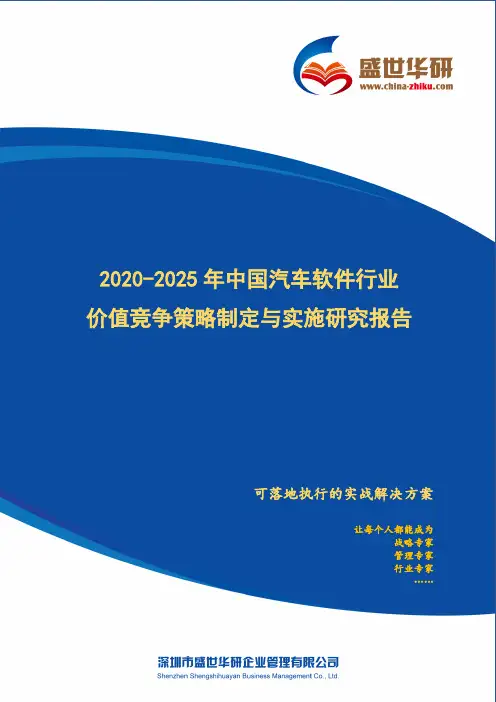 盛世华研
www.china-zhiku.com

2020-2025 年中国汽车软件行业
价值竞争策略制定与实施研究报告

可落地执行的实战解决方案

让每个人都能成为
战略专家
管理专家
行业专家
……

深圳市盛世华研企业管理有限公司
Shenzhen Shengshihuayan Business Management Co., Ltd.